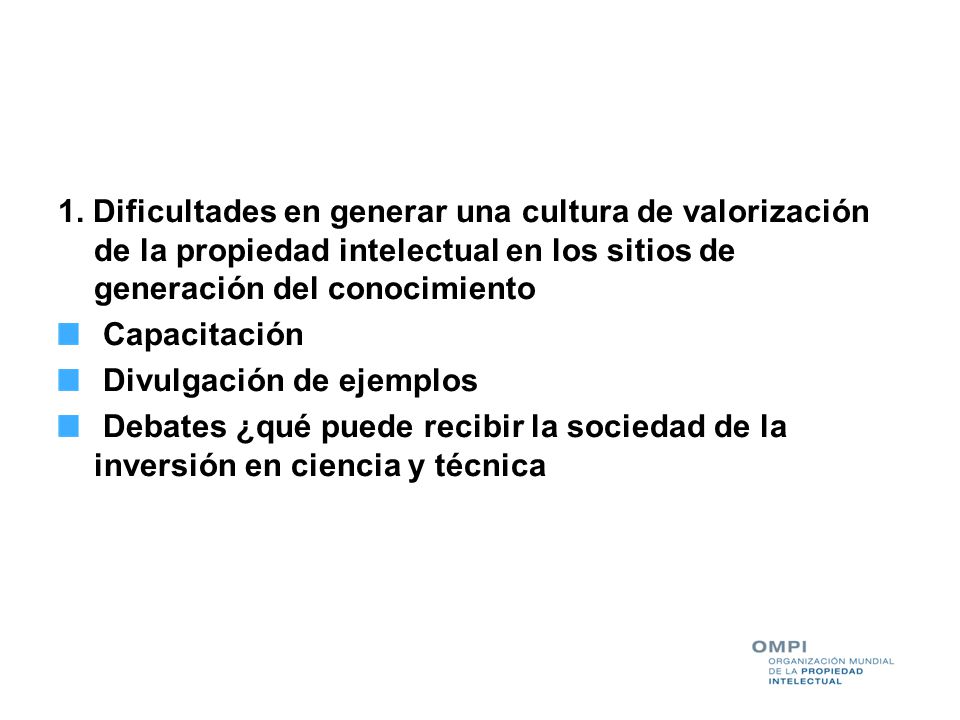 1. Dificultades en generar una cultura de valorización de la propiedad intelectual en los sitios de generación del conocimiento

Capacitación

Divulgación de ejemplos

Debates ¿qué puede recibir la sociedad de la inversión en ciencia y técnica

OMPI
ORGANIZACIÓN MUNDIAL DE LA PROPIEDAD INTELECTUAL